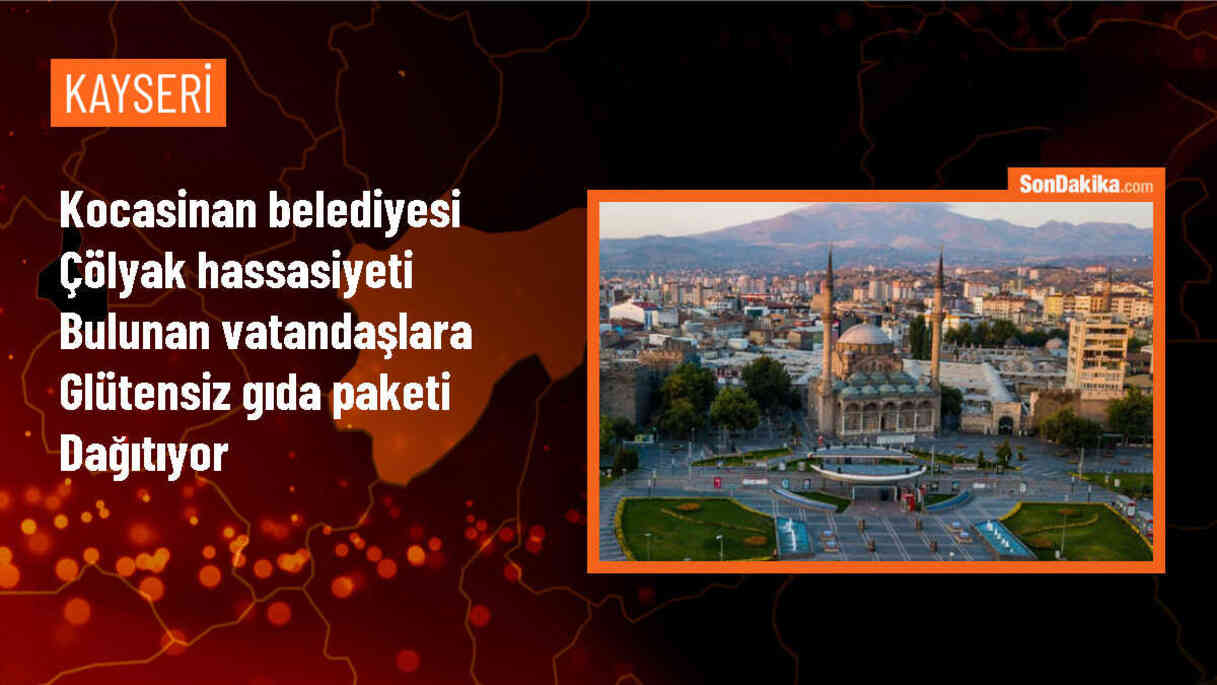 KAYSERİ

Kocasinan belediyesi Çölyak hassasiyeti Bulunan vatandaşlara Glütensiz gıda paketi Dağıtıyor

SonDakika.com